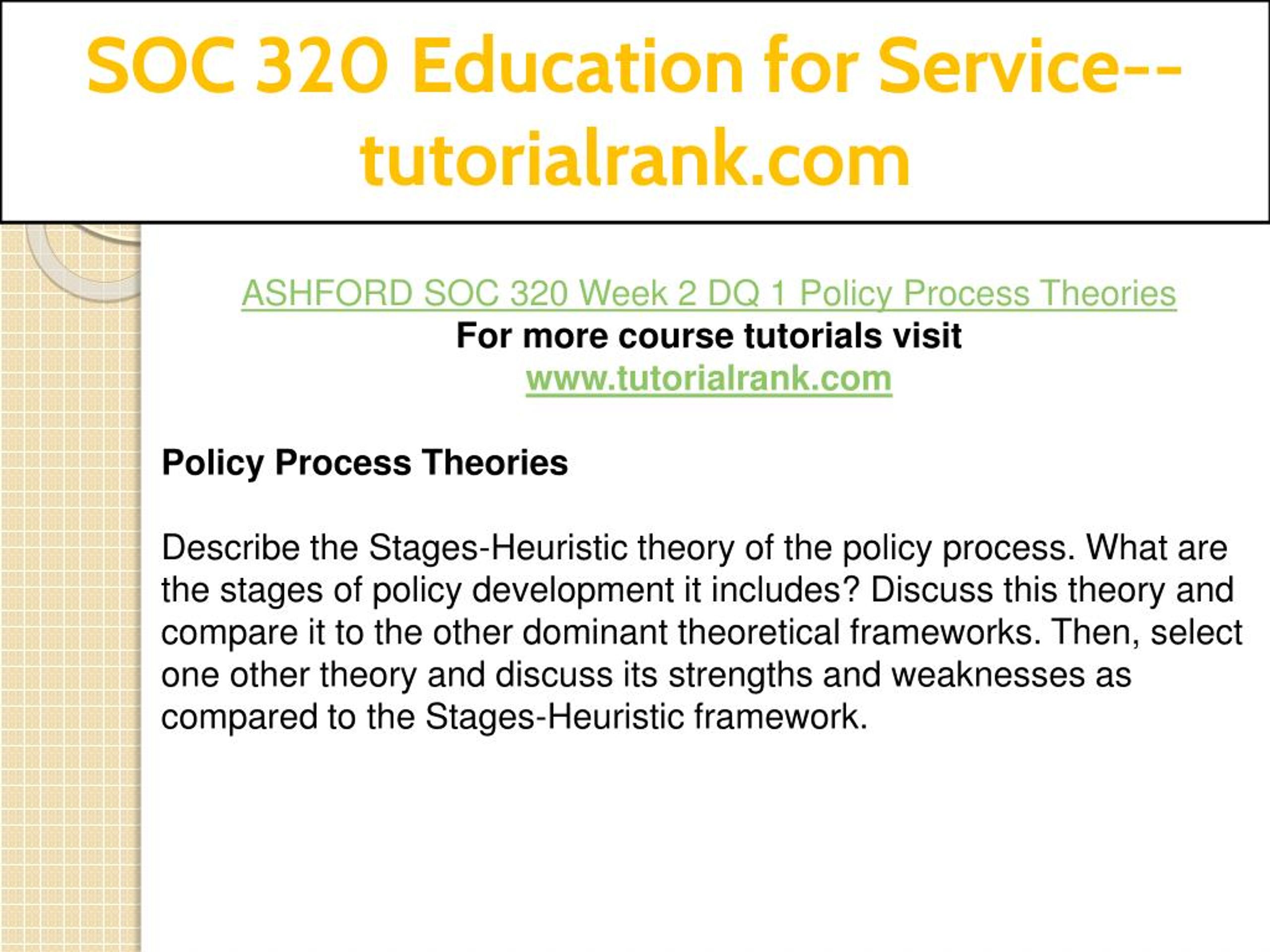 SOC 320 Education for Service--tutorialrank.com

ASHFORD SOC 320 Week 2 DQ 1 Policy Process Theories
For more course tutorials visit
www.tutorialrank.com

Policy Process Theories

Describe the Stages-Heuristic theory of the policy process. What are the stages of policy development it includes? Discuss this theory and compare it to the other dominant theoretical frameworks. Then, select one other theory and discuss its strengths and weaknesses as compared to the Stages-Heuristic framework.